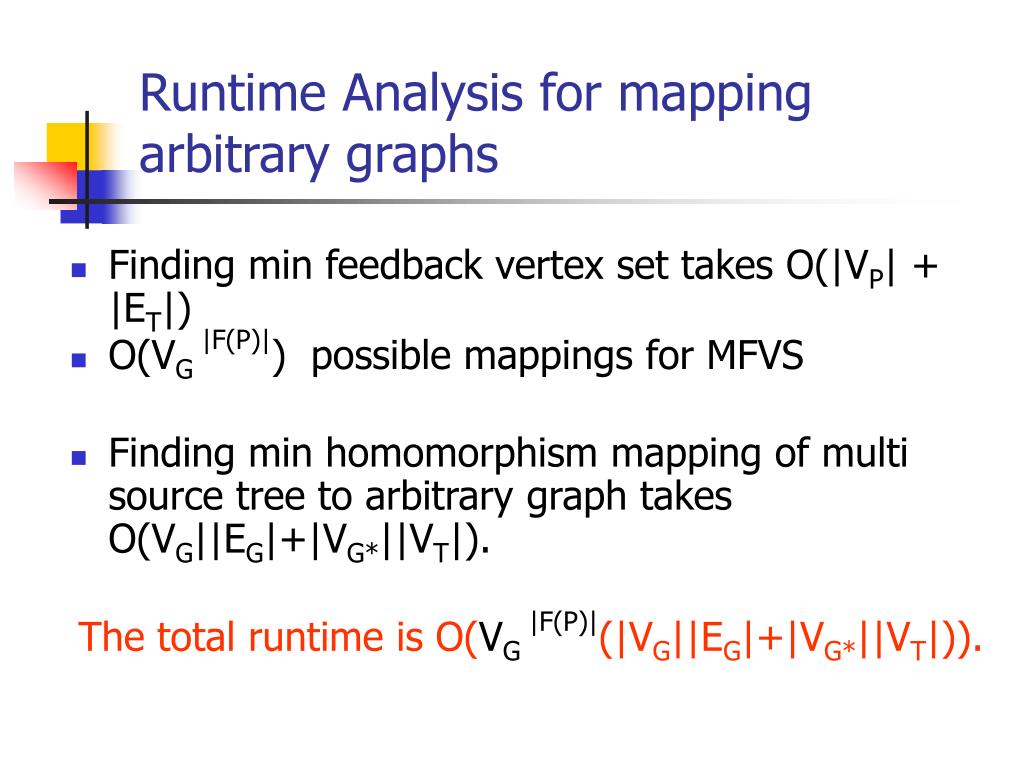 Runtime Analysis for mapping arbitrary graphs

Finding min feedback vertex set takes $O(|V_P| + |E_T|)$

$O(V_G^{|F(P)|})$ possible mappings for MFVS

Finding min homomorphism mapping of multi source tree to arbitrary graph takes $O(V_G||E_G|+|V_{G*}||V_T|)$.

The total runtime is $O(V_G^{|F(P)|}(|V_G||E_G|+|V_{G*}||V_T|))$.